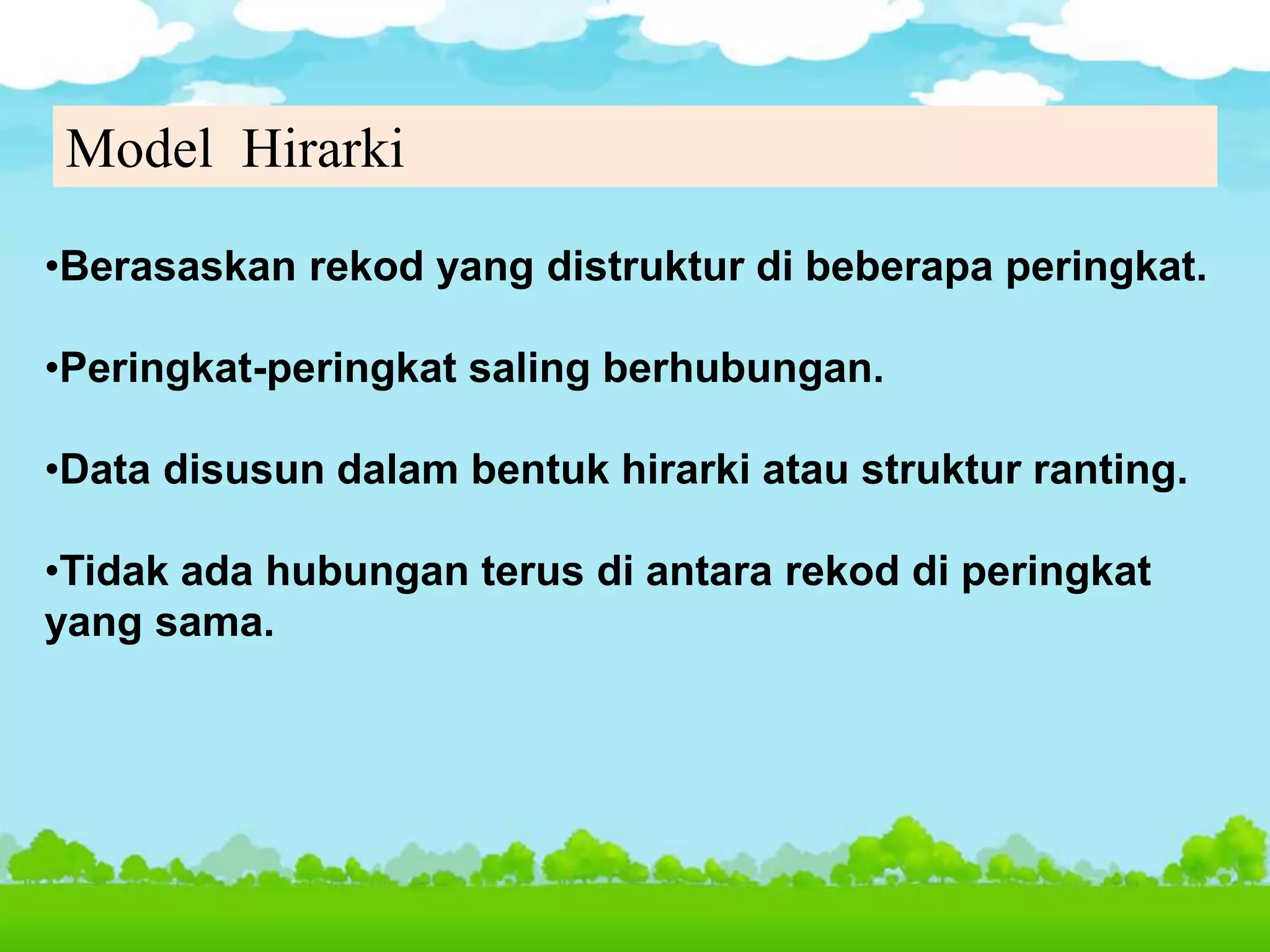 Model Hirarki

•Berasaskan rekod yang distruktur di beberapa peringkat.

•Peringkat-peringkat saling berhubungan.

•Data disusun dalam bentuk hirarki atau struktur ranting.

•Tidak ada hubungan terus di antara rekod di peringkat yang sama.